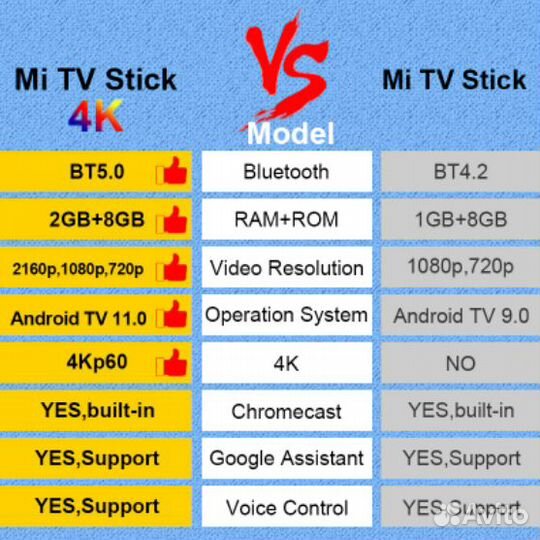 | Mi TV Stick 4K | VS Model | Mi TV Stick |
|---|---|---|
| BT5.0 | Bluetooth | BT4.2 |
| 2GB+8GB | RAM+ROM | 1GB+8GB |
| 2160p,1080p,720p | Video Resolution | 1080p,720p |
| Android TV 11.0 | Operation System | Android TV 9.0 |
| 4Kp60 | 4K | NO |
| YES,built-in | Chromecast | YES,built-in |
| YES,Support | Google Assistant | YES,Support |
| YES,Support | Voice Control | YES,Support |

Avito